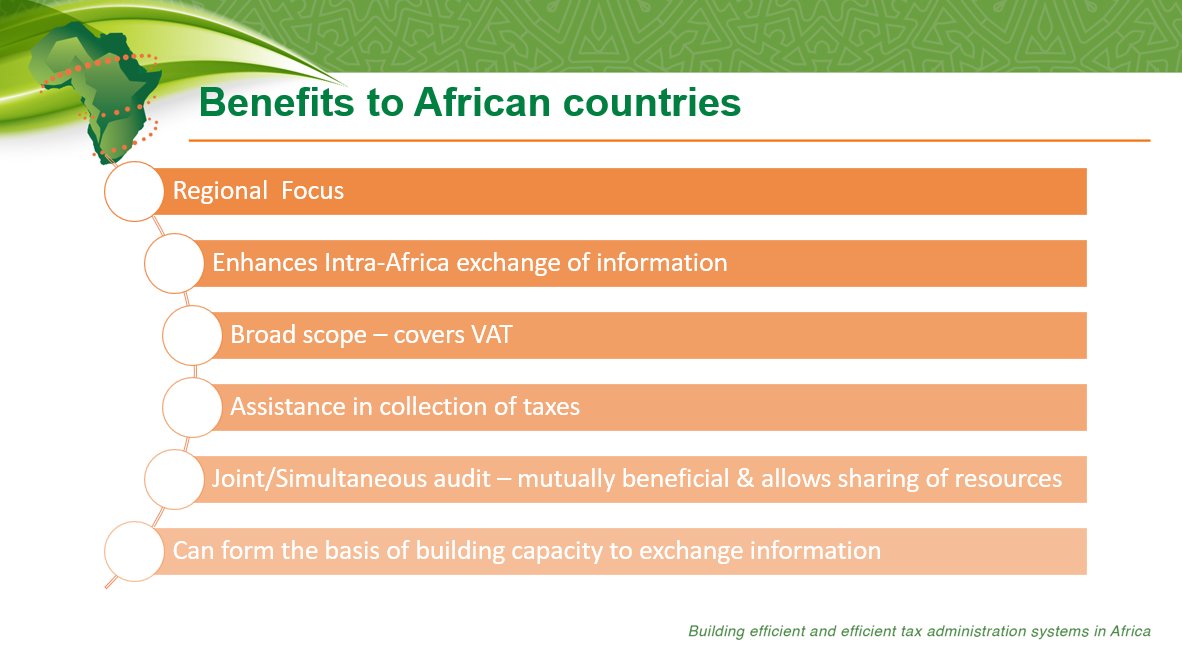 Benefits to African countries

Regional Focus

Enhances Intra-Africa exchange of information

Broad scope – covers VAT

Assistance in collection of taxes

Joint/Simultaneous audit – mutually beneficial & allows sharing of resources

Can form the basis of building capacity to exchange information

Building efficient and efficient tax administration systems in Africa